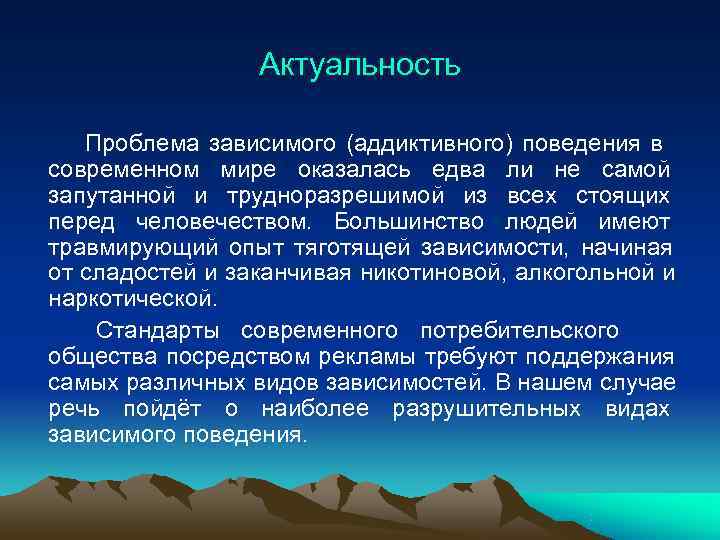 Актуальность

Проблема зависимого (аддиктивного) поведения в современном мире оказалась едва ли не самой запутанной и трудноразрешимой из всех стоящих перед человечеством. Большинство людей имеют травмирующий опыт тяготящей зависимости, начиная от сладостей и заканчивая никотиновой, алкогольной и наркотической.

Стандарты современного потребительского общества посредством рекламы требуют поддержания самых различных видов зависимостей. В нашем случае речь пойдёт о наиболее разрушительных видах зависимого поведения.